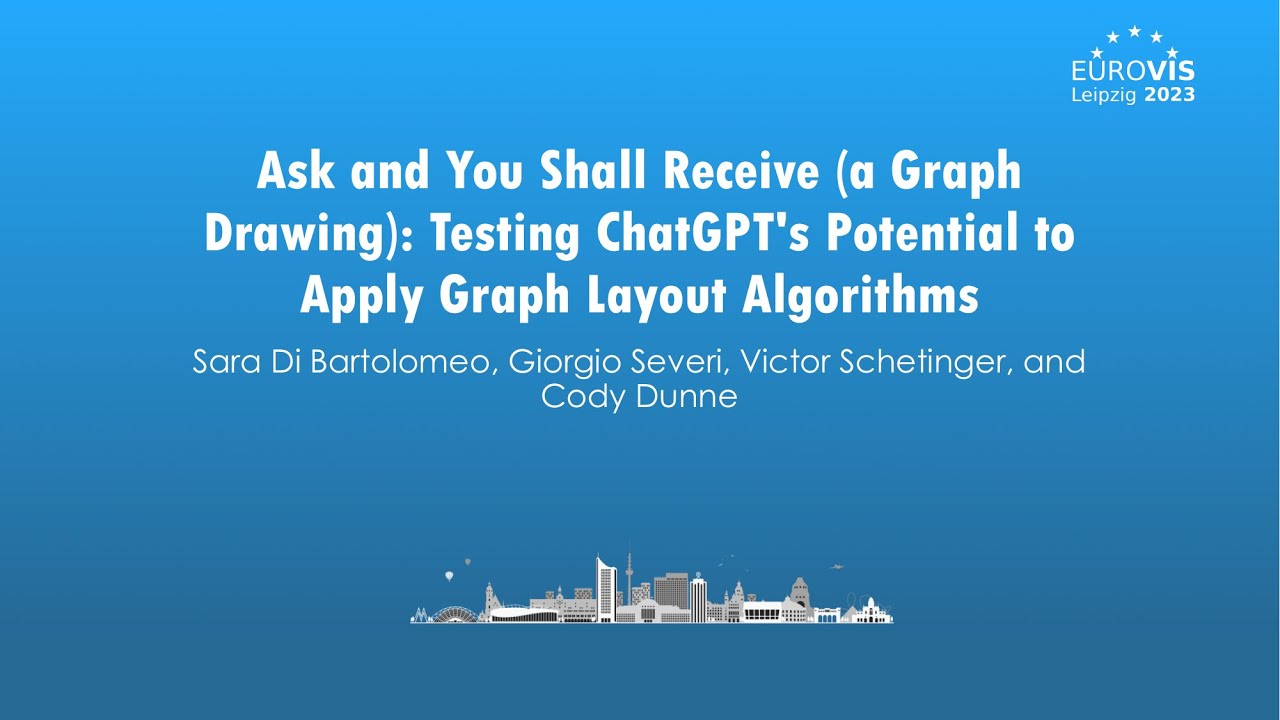 EUROVIS
Leipzig 2023

Ask and You Shall Receive (a Graph Drawing): Testing ChatGPT's Potential to Apply Graph Layout Algorithms

Sara Di Bartolomeo, Giorgio Severi, Victor Schetinger, and Cody Dunne